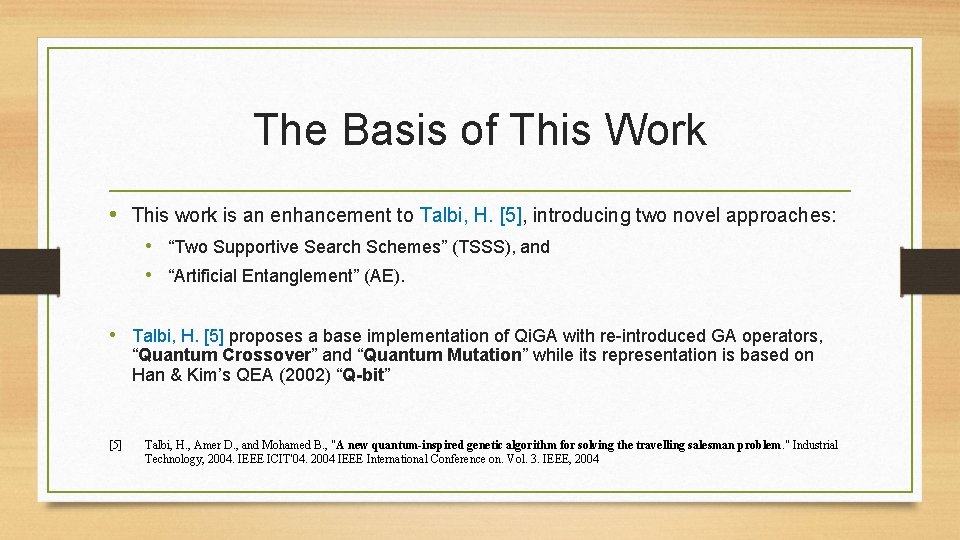 The Basis of This Work

• This work is an enhancement to Talbi, H. [5], introducing two novel approaches:

• “Two Supportive Search Schemes” (TSSS), and

• “Artificial Entanglement” (AE).

• Talbi, H. [5] proposes a base implementation of QiGA with re-introduced GA operators, “Quantum Crossover” and “Quantum Mutation” while its representation is based on Han & Kim’s QEA (2002) “Q-bit”

[5] Talbi, H., Amer D., and Mohamed B., "A new quantum-inspired genetic algorithm for solving the travelling salesman problem." Industrial Technology, 2004. IEEE ICIT'04. 2004 IEEE International Conference on. Vol. 3. IEEE, 2004